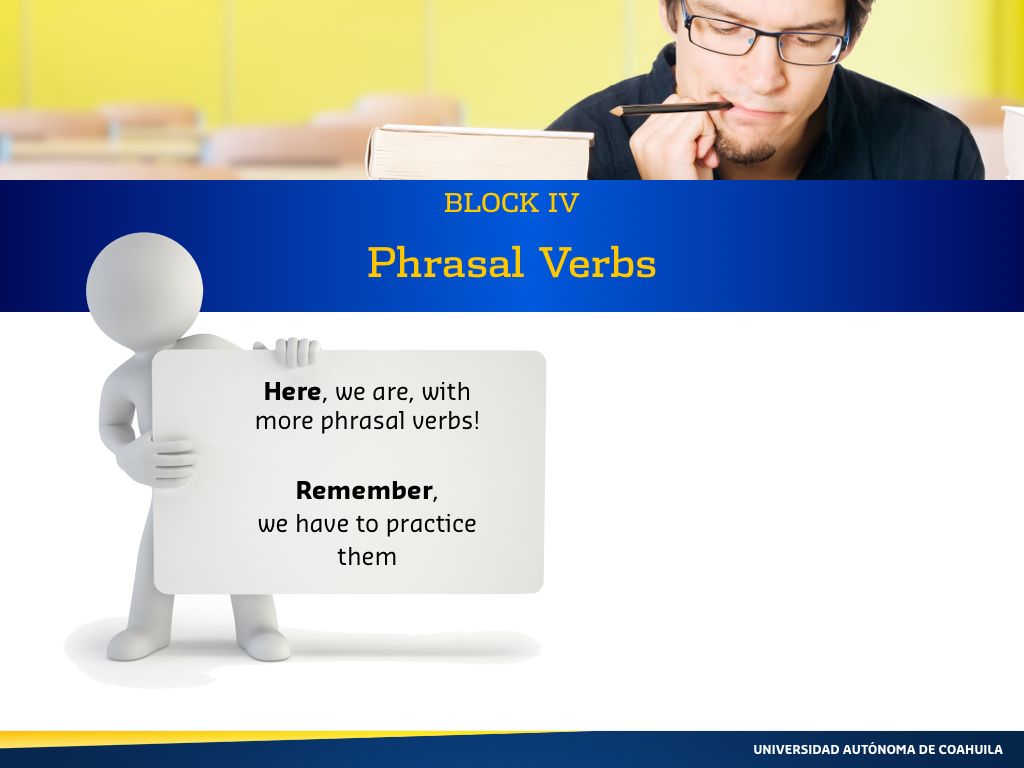 BLOCK IV

Phrasal Verbs

Here, we are, with more phrasal verbs!

Remember, we have to practice them

UNIVERSIDAD AUTÓNOMA DE COAHUILA